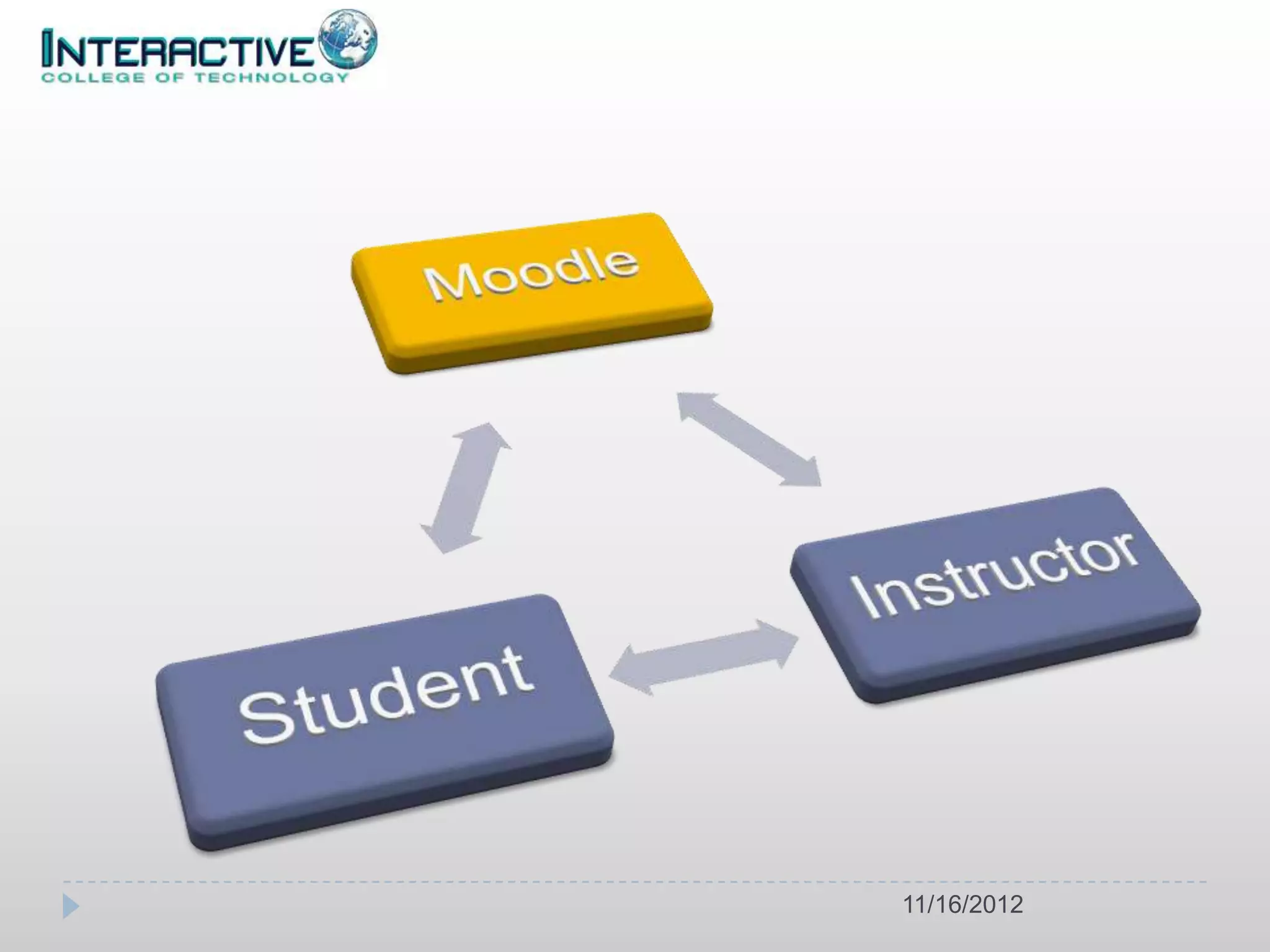 INTERACTIVE
COLLEGE OF TECHNOLOGY

Moodle

Instructor

Student

11/16/2012